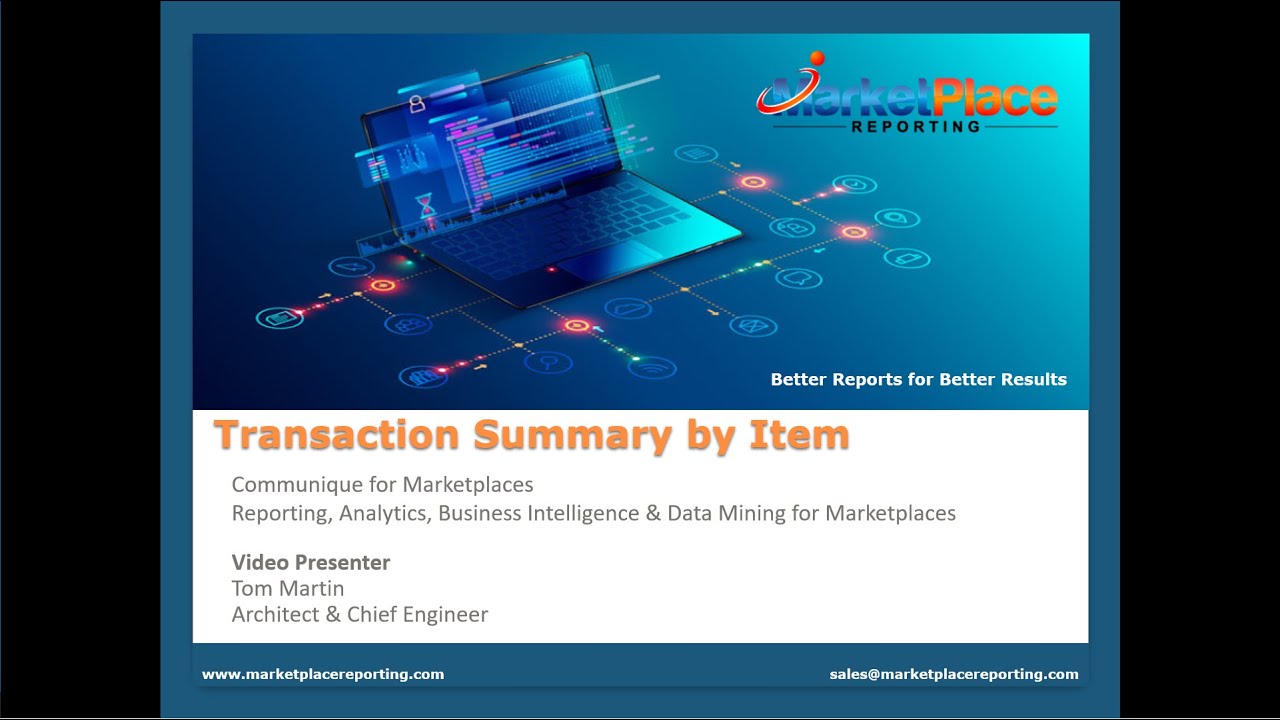 MarketPlace
REPORTING

Better Reports for Better Results

Transaction Summary by Item

Communique for Marketplaces
Reporting, Analytics, Business Intelligence & Data Mining for Marketplaces

Video Presenter
Tom Martin
Architect & Chief Engineer

www.marketplacereporting.com

sales@marketplacereporting.com